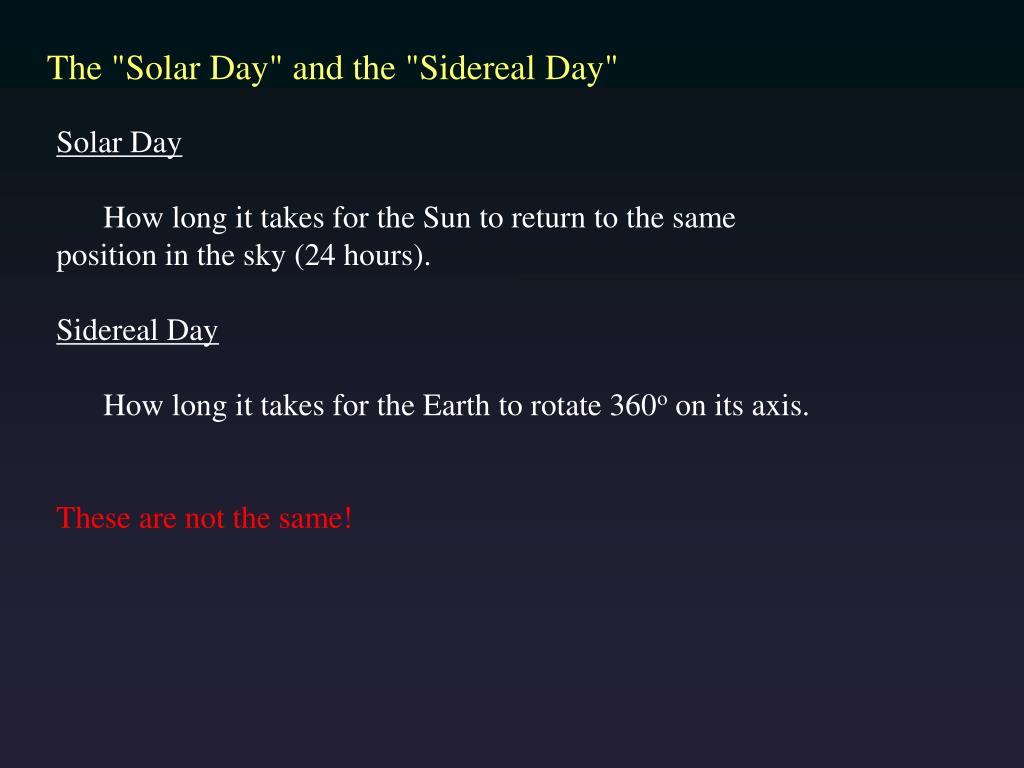 The "Solar Day" and the "Sidereal Day"

Solar Day

How long it takes for the Sun to return to the same position in the sky (24 hours).

Sidereal Day

How long it takes for the Earth to rotate $360^o$ on its axis.

These are not the same!